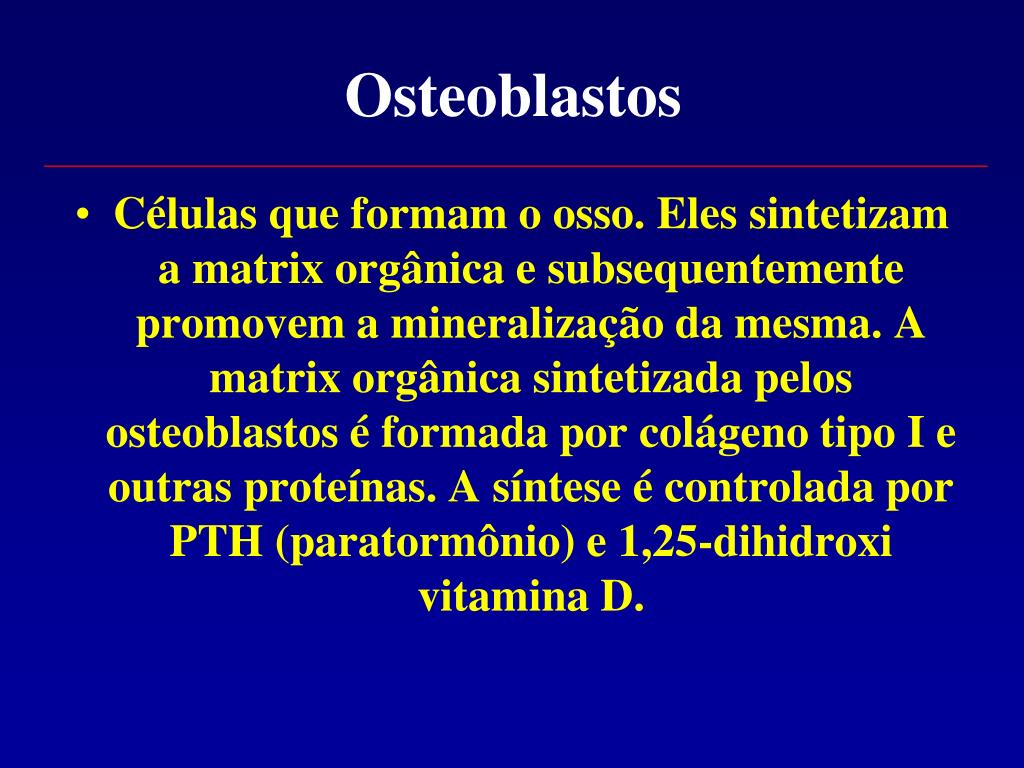 Osteoblastos

• Células que formam o osso. Eles sintetizam a matrix orgânica e subsequentemente promovem a mineralização da mesma. A matrix orgânica sintetizada pelos osteoblastos é formada por colágeno tipo I e outras proteínas. A síntese é controlada por PTH (paratormônio) e 1,25-dihidroxi vitamina D.